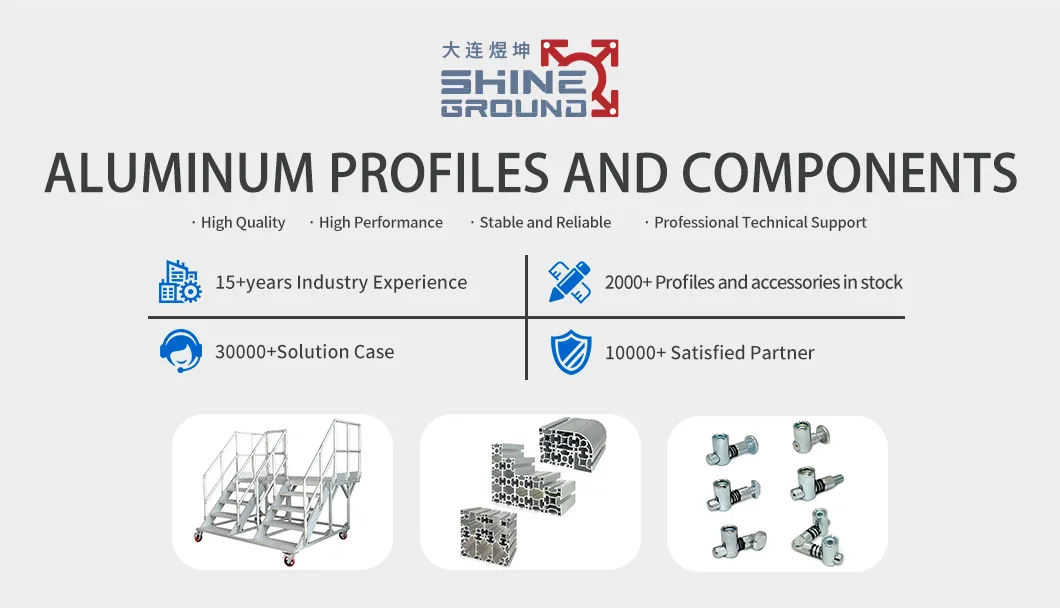 大连煜坤
SHINE GROUND

ALUMINUM PROFILES AND COMPONENTS

· High Quality · High Performance · Stable and Reliable · Professional Technical Support

15+years Industry Experience

2000+ Profiles and accessories in stock

30000+Solution Case

10000+ Satisfied Partner